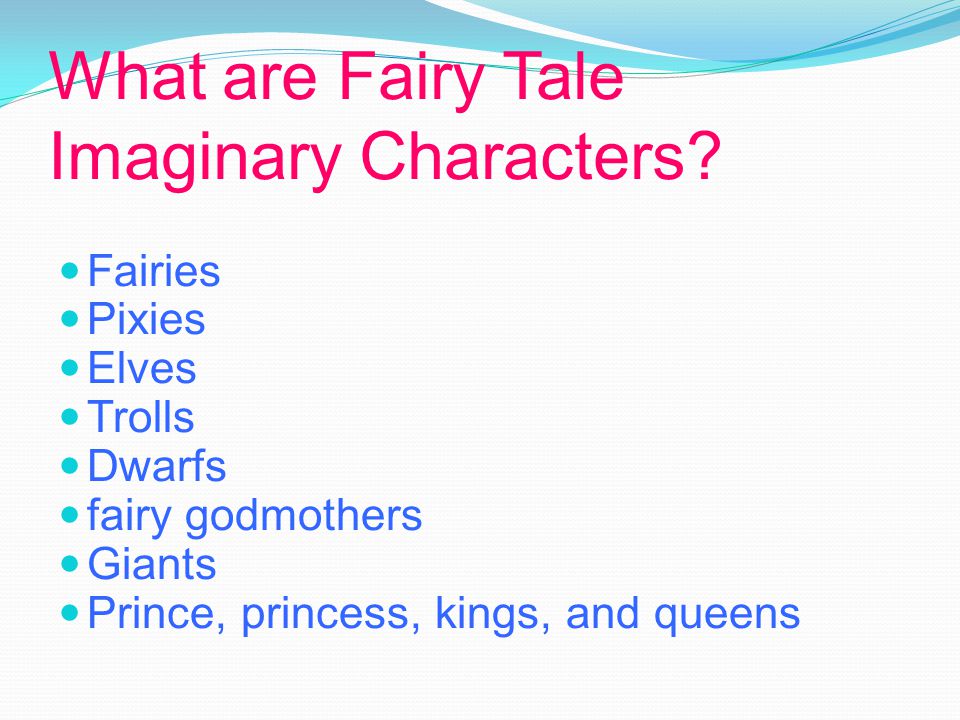 What are Fairy Tale Imaginary Characters?

- Fairies
- Pixies
- Elves
- Trolls
- Dwarfs
- fairy godmothers
- Giants
- Prince, princess, kings, and queens